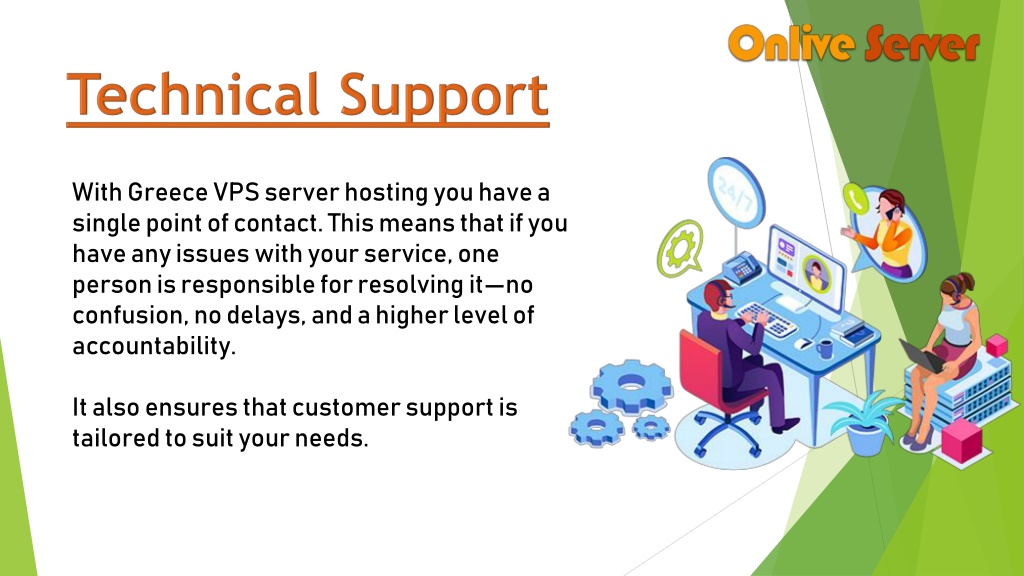 Onlive Server

Technical Support

With Greece VPS server hosting you have a single point of contact. This means that if you have any issues with your service, one person is responsible for resolving it—no confusion, no delays, and a higher level of accountability.

It also ensures that customer support is tailored to suit your needs.

24/7